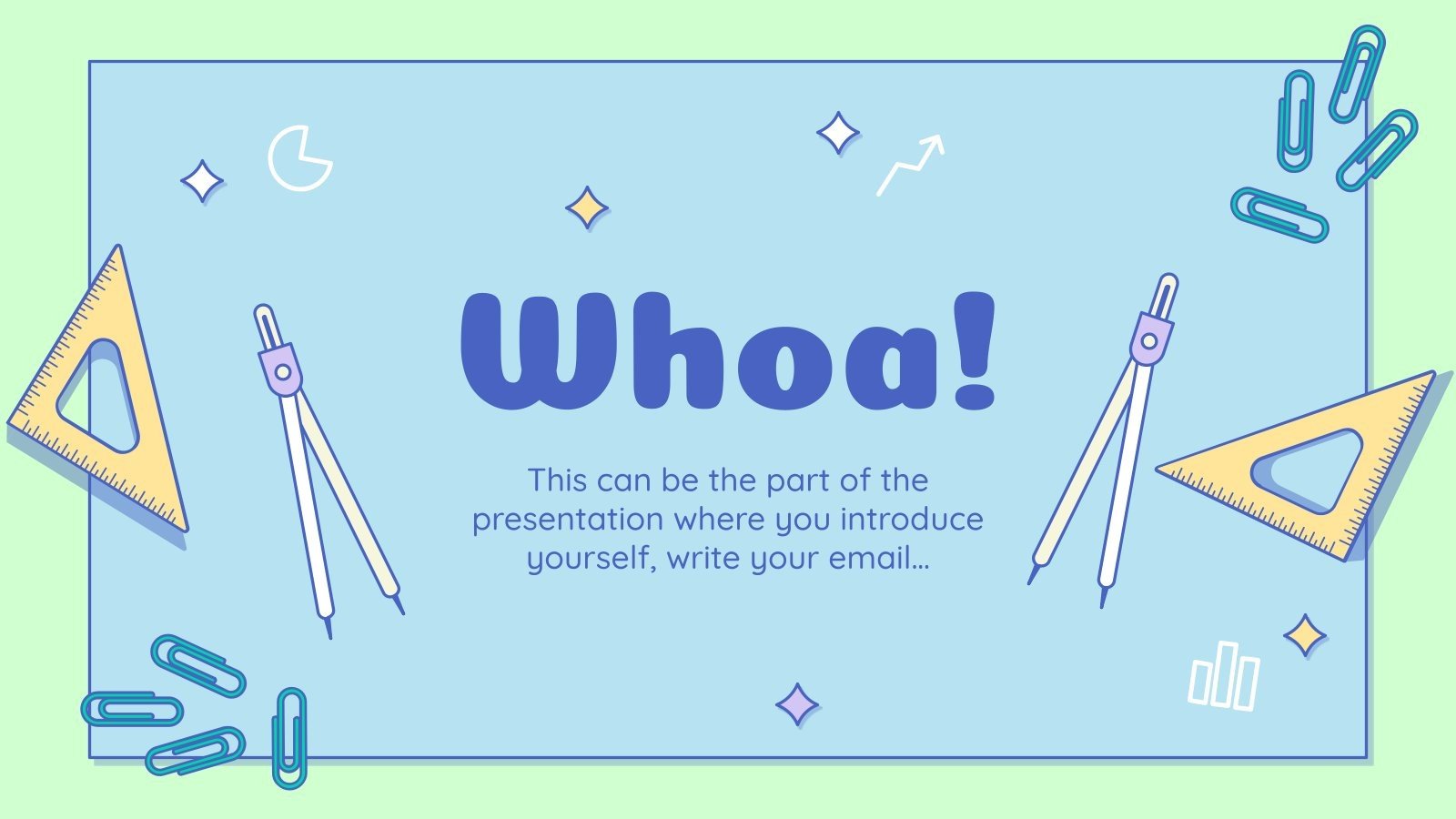 Whoa!

This can be the part of the presentation where you introduce yourself, write your email…